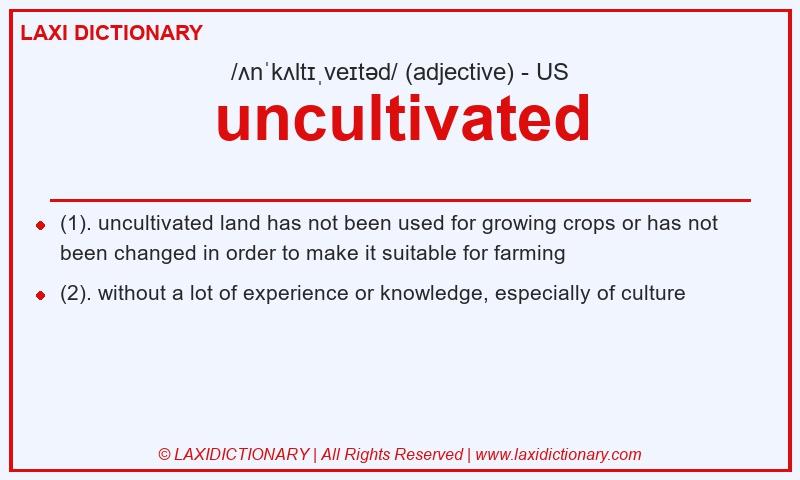 LAXI DICTIONARY

/ʌnˈkʌltɪˌveɪtəd/ (adjective) - US

uncultivated

(1). uncultivated land has not been used for growing crops or has not been changed in order to make it suitable for farming

(2). without a lot of experience or knowledge, especially of culture

© LAXIDICTIONARY | All Rights Reserved | www.laxidictionary.com